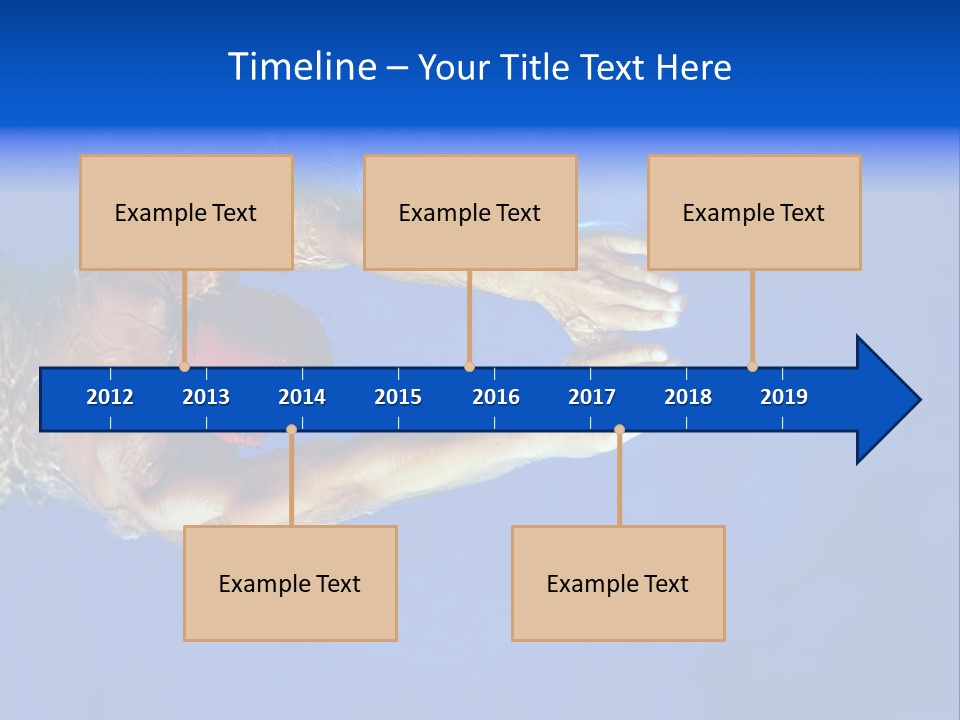 Timeline – Your Title Text Here

Example Text

Example Text

Example Text

2012 2013 2014 2015 2016 2017 2018 2019

Example Text

Example Text